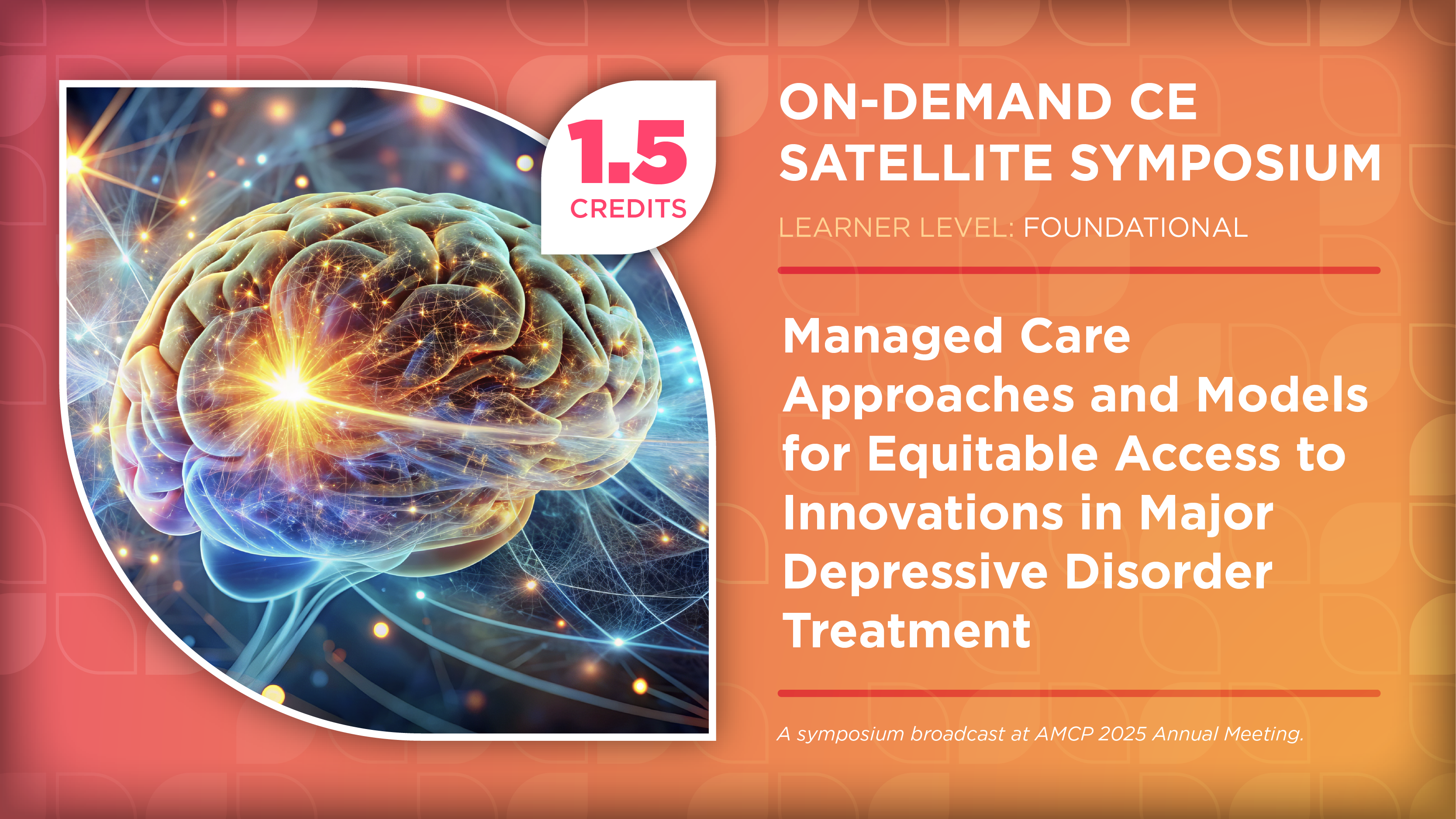 1.5
CREDITS

ON-DEMAND CE
SATELLITE SYMPOSIUM

LEARNER LEVEL: FOUNDATIONAL

Managed Care Approaches and Models for Equitable Access to Innovations in Major Depressive Disorder Treatment

A symposium broadcast at AMCP 2025 Annual Meeting.